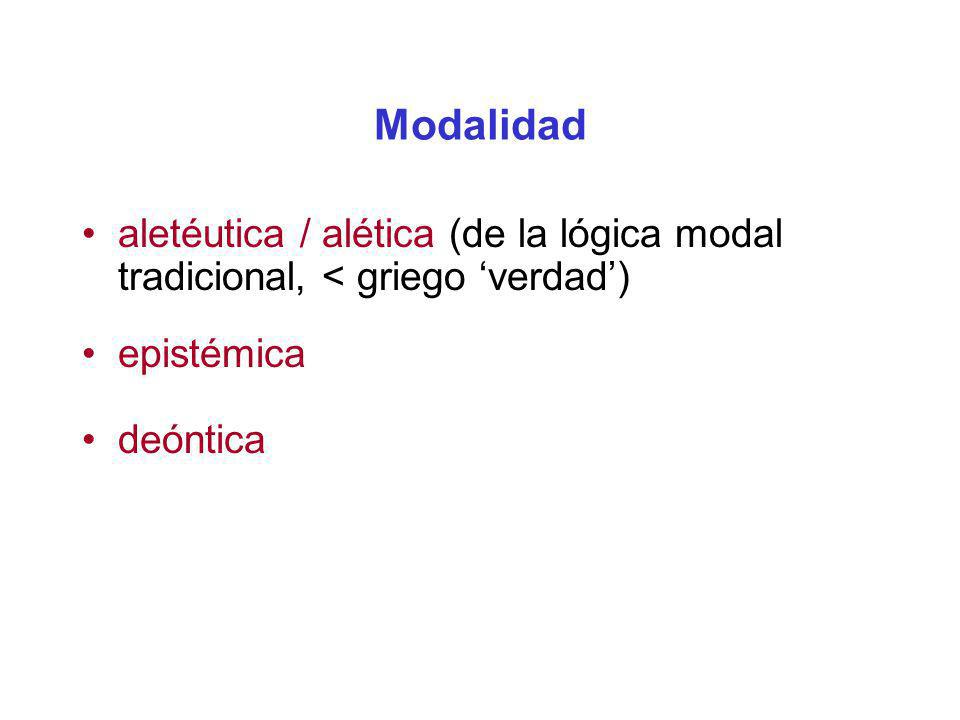 Modalidad

• aletéutica / alética (de la lógica modal tradicional, < griego ‘verdad’)

• epistémica

• deóntica